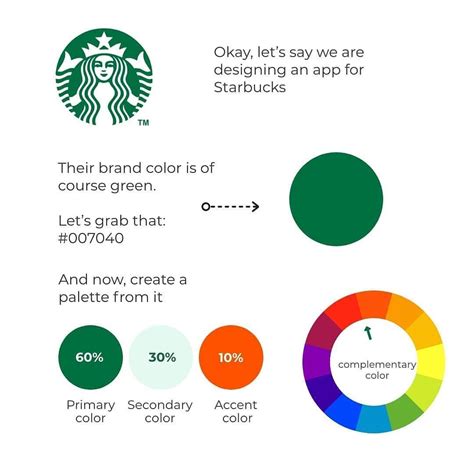 TM

Okay, let's say we are designing an app for Starbucks

Their brand color is of course green.

Let's grab that: #007040

And now, create a palette from it

60%
Primary color

30%
Secondary color

10%
Accent color

complementary color